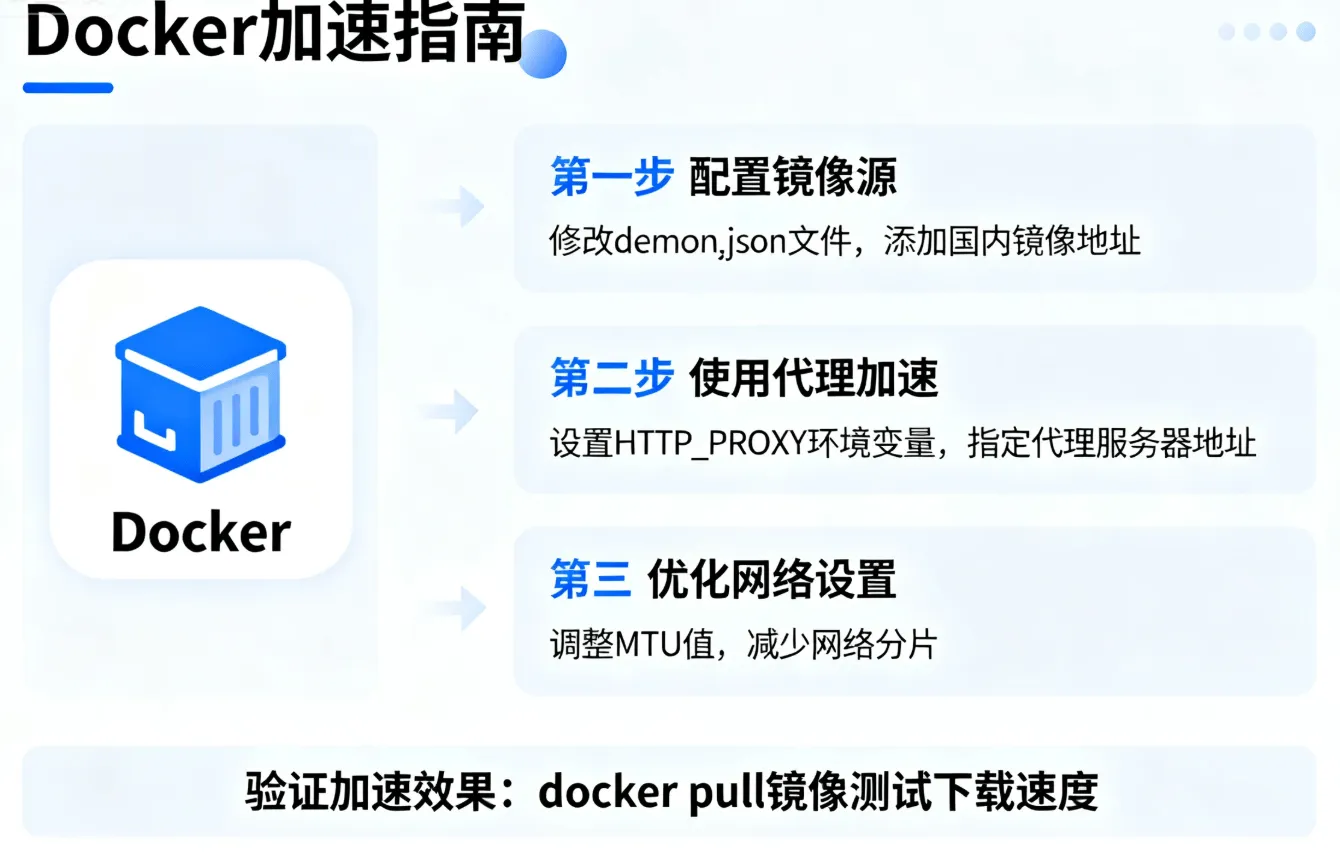 Docker加速指南

Docker

第一步 配置镜像源
修改demon,json文件，添加国内镜像地址

第二步 使用代理加速
设置HTTP_PROXY环境变量，指定代理服务器地址

第三 优化网络设置
调整MTU值，减少网络分片

验证加速效果：docker pull镜像测试下载速度